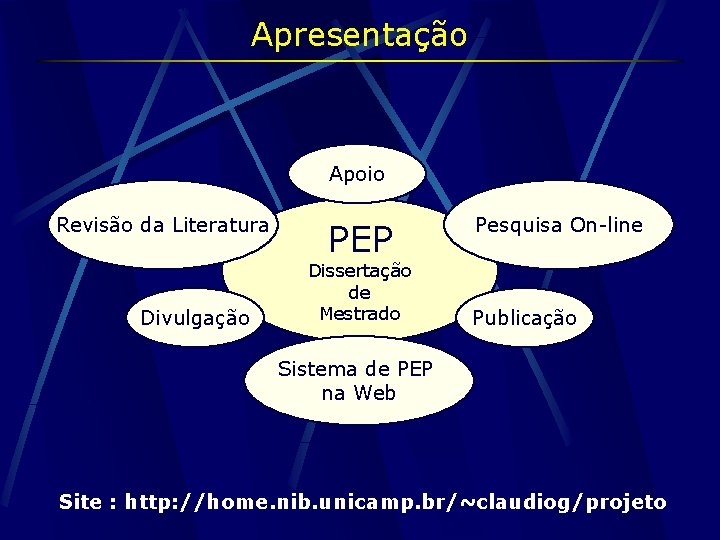 Apresentação

Apoio

Revisão da Literatura

PEP
Dissertação
de
Mestrado

Pesquisa On-line

Divulgação

Publicação

Sistema de PEP
na Web

Site : http://home.nib.unicamp.br/~claudiog/projeto